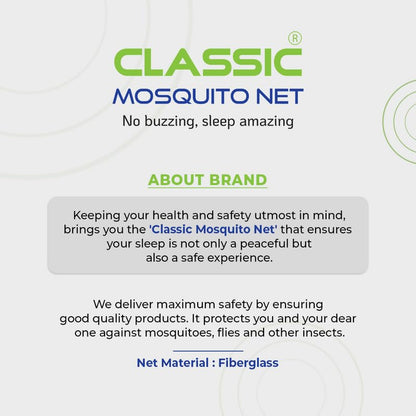 CLASSIC®
MOSQUITO NET
No buzzing, sleep amazing

ABOUT BRAND

Keeping your health and safety utmost in mind, brings you the 'Classic Mosquito Net' that ensures your sleep is not only a peaceful but also a safe experience.

We deliver maximum safety by ensuring good quality products. It protects you and your dear one against mosquitoes, flies and other insects.

Net Material : Fiberglass